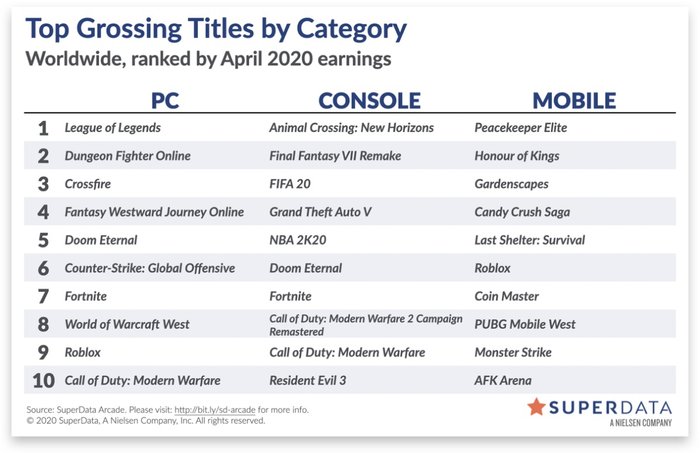 Top Grossing Titles by Category
Worldwide, ranked by April 2020 earnings

| | PC | CONSOLE | MOBILE |
|---|---|---|---|
| 1 | League of Legends | Animal Crossing: New Horizons | Peacekeeper Elite |
| 2 | Dungeon Fighter Online | Final Fantasy VII Remake | Honour of Kings |
| 3 | Crossfire | FIFA 20 | Gardenscapes |
| 4 | Fantasy Westward Journey Online | Grand Theft Auto V | Candy Crush Saga |
| 5 | Doom Eternal | NBA 2K20 | Last Shelter: Survival |
| 6 | Counter-Strike: Global Offensive | Doom Eternal | Roblox |
| 7 | Fortnite | Fortnite | Coin Master |
| 8 | World of Warcraft West | Call of Duty: Modern Warfare 2 Campaign Remastered | PUBG Mobile West |
| 9 | Roblox | Call of Duty: Modern Warfare | Monster Strike |
| 10 | Call of Duty: Modern Warfare | Resident Evil 3 | AFK Arena |

Source: SuperData Arcade. Please visit: http://bit.ly/sd-arcade for more info.
© 2020 SuperData, A Nielsen Company, Inc. All rights reserved.

SUPERDATA
A NIELSEN COMPANY